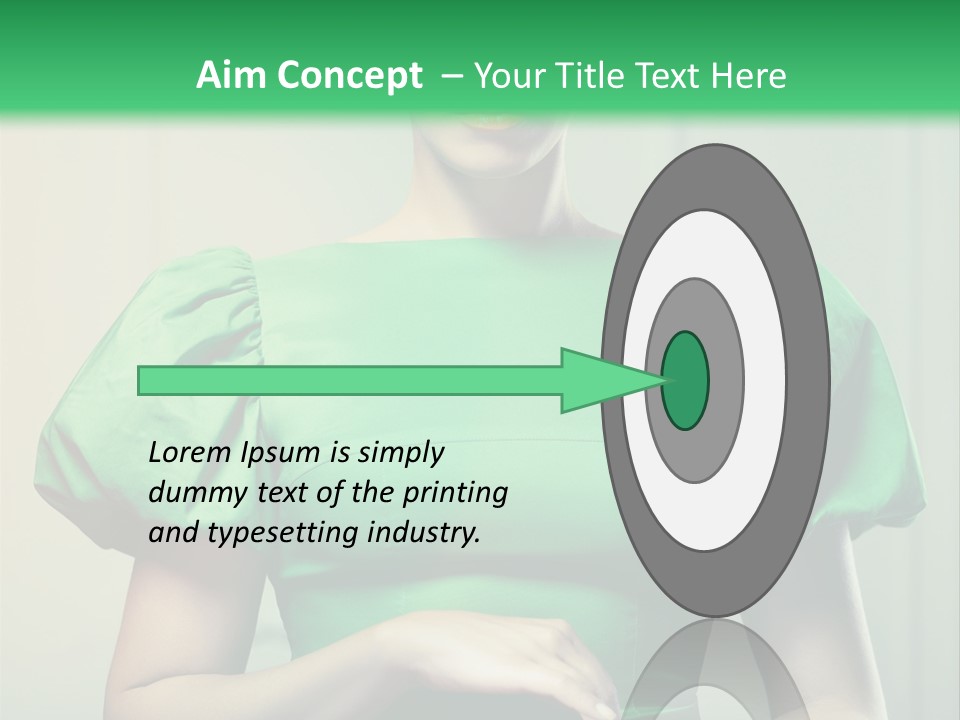 Aim Concept – Your Title Text Here

Lorem Ipsum is simply dummy text of the printing and typesetting industry.